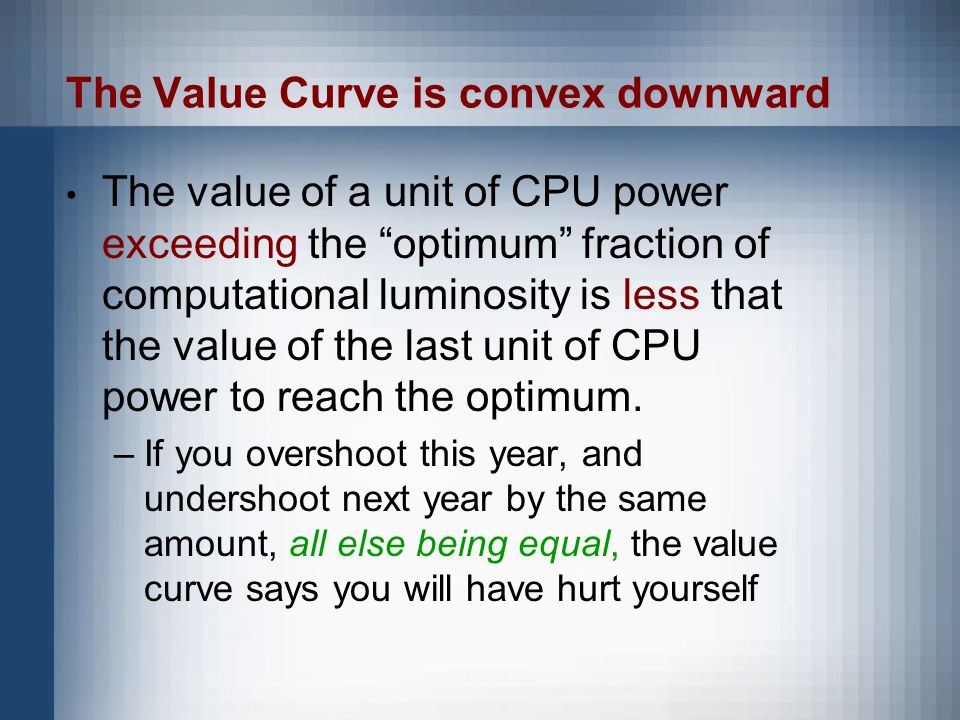 The Value Curve is convex downward

• The value of a unit of CPU power exceeding the “optimum” fraction of computational luminosity is less that the value of the last unit of CPU power to reach the optimum.

– If you overshoot this year, and undershoot next year by the same amount, all else being equal, the value curve says you will have hurt yourself